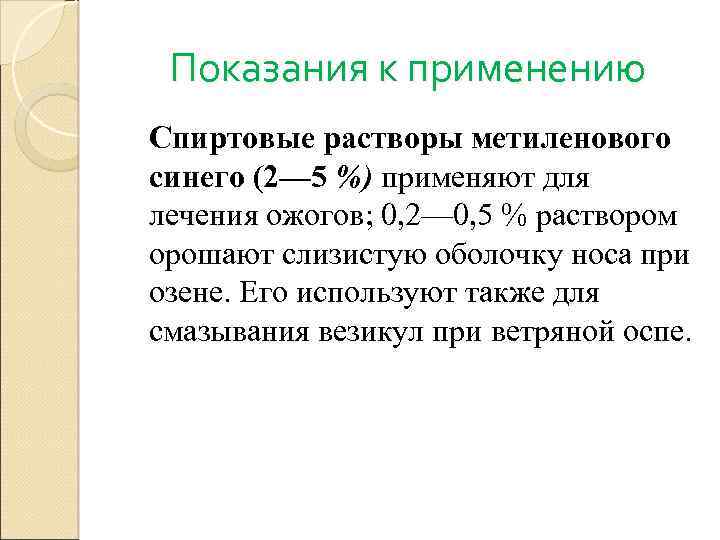 Показания к применению

Спиртовые растворы метиленового синего (2—5 %) применяют для лечения ожогов; 0,2—0,5 % раствором орошают слизистую оболочку носа при озене. Его используют также для смазывания везикул при ветряной оспе.